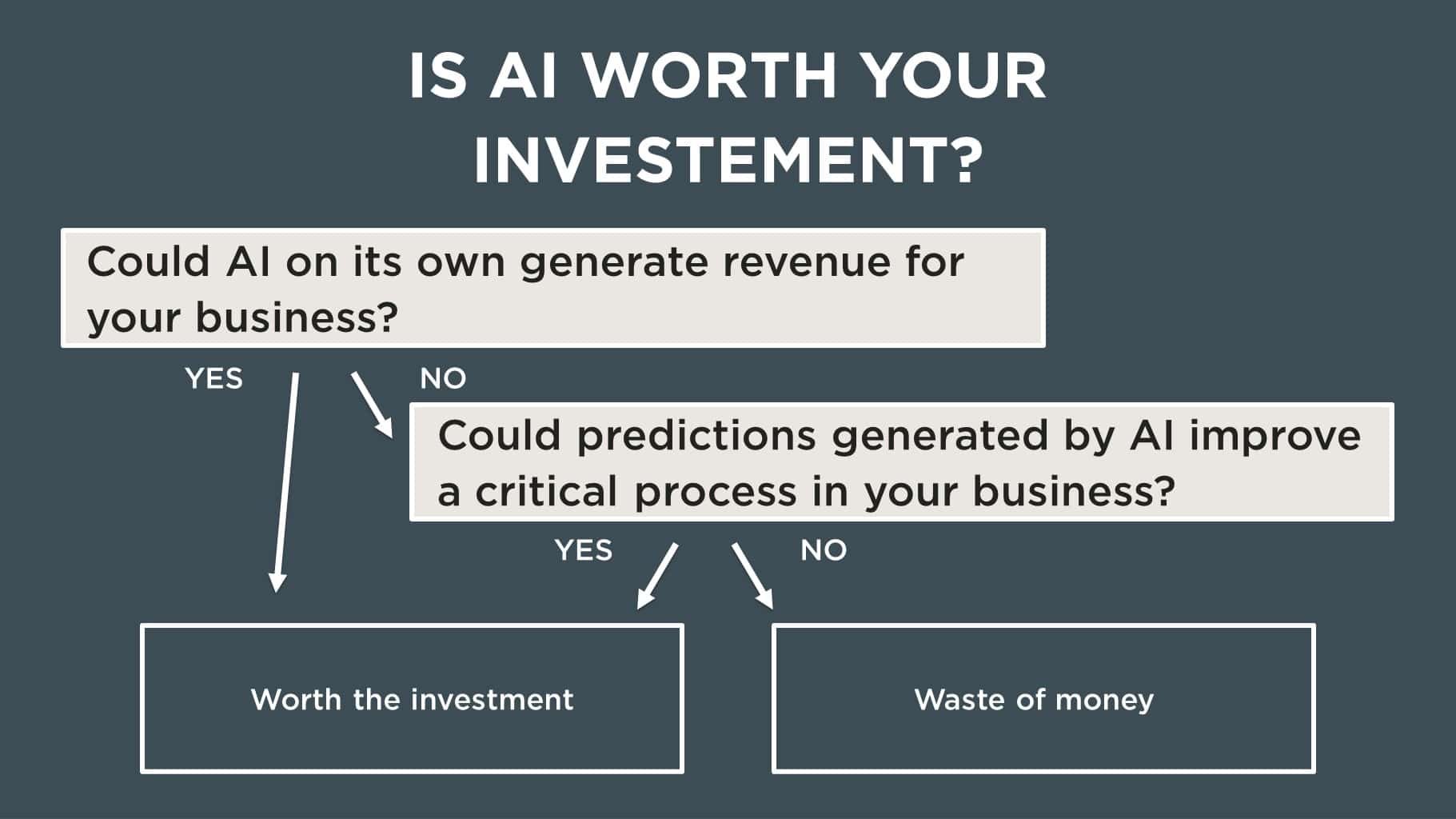 IS AI WORTH YOUR INVESTEMENT?

Could AI on its own generate revenue for your business?

YES

NO

Could predictions generated by AI improve a critical process in your business?

YES

NO

Worth the investment

Waste of money